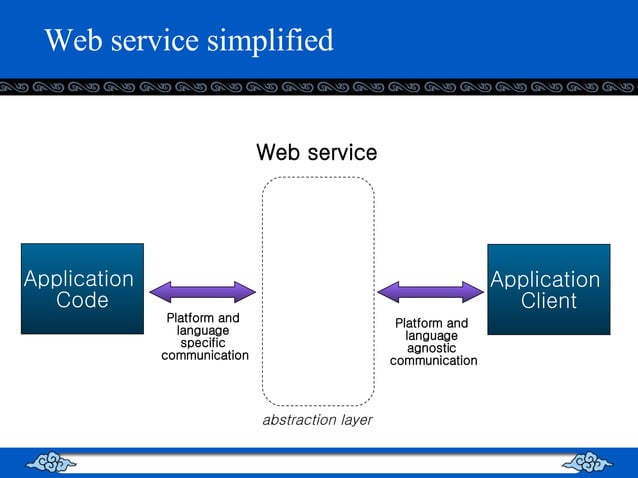 Web service simplified

Web service

Application Code

Platform and language specific communication

Platform and language agnostic communication

Application Client

abstraction layer